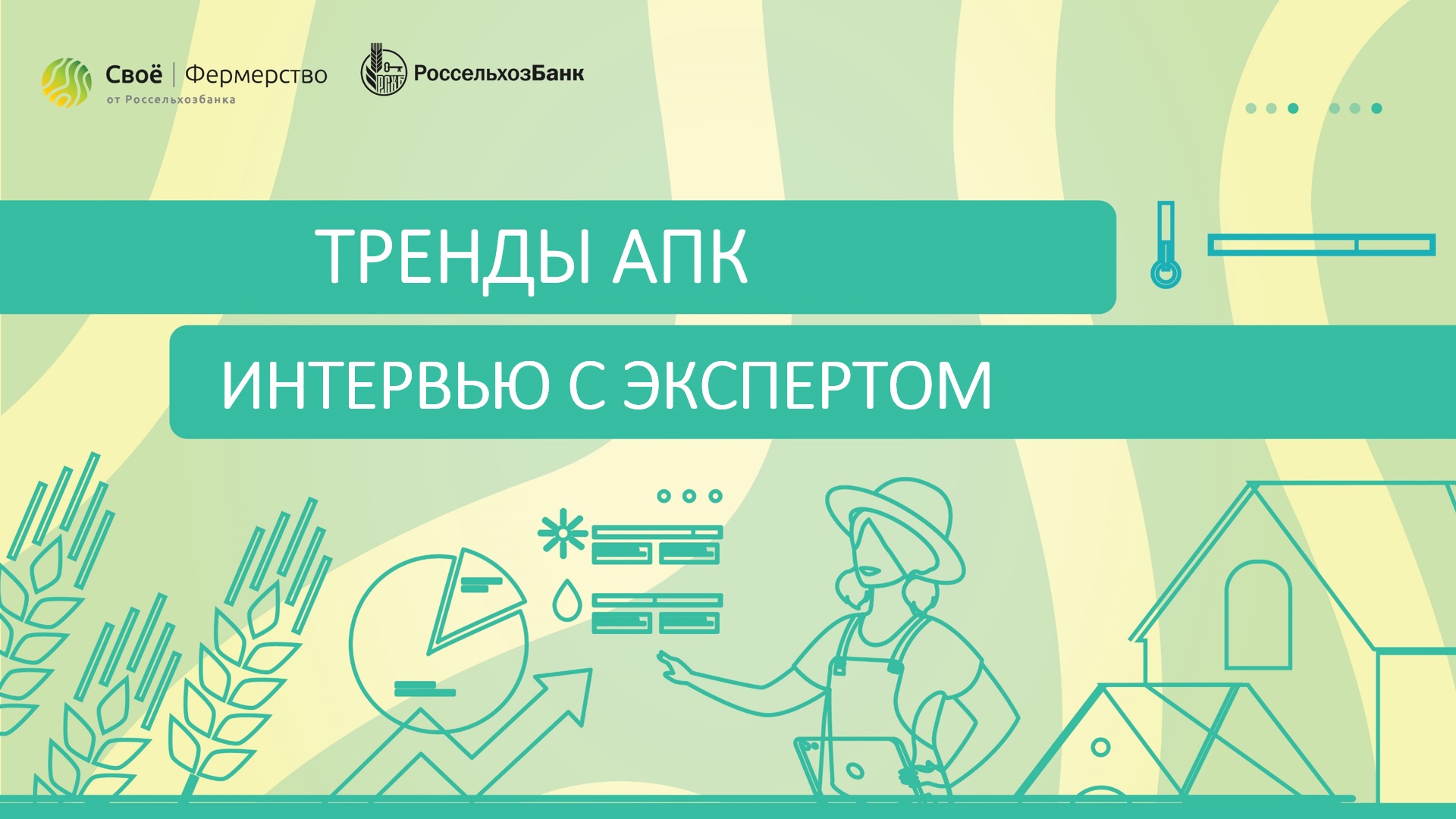 Своё | Фермерство
от Россельхозбанка

РСХБ РоссельхозБанк

ТРЕНДЫ АПК

ИНТЕРВЬЮ С ЭКСПЕРТОМ